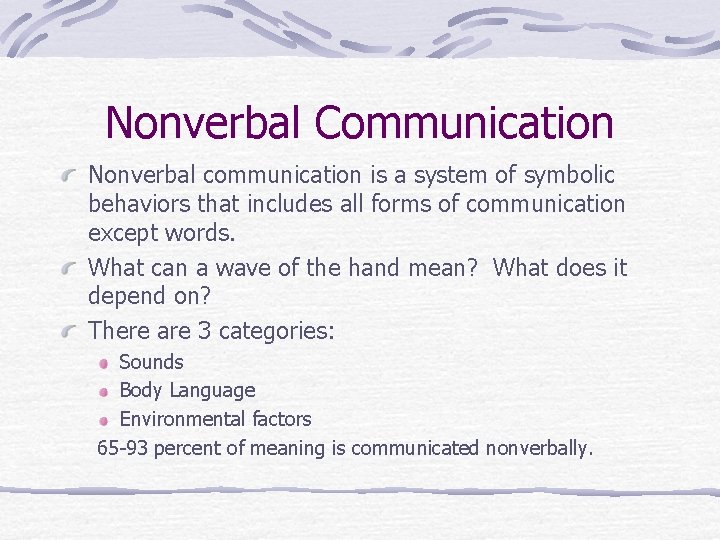 Nonverbal Communication

Nonverbal communication is a system of symbolic behaviors that includes all forms of communication except words.

What can a wave of the hand mean? What does it depend on?

There are 3 categories:

Sounds

Body Language

Environmental factors

65-93 percent of meaning is communicated nonverbally.